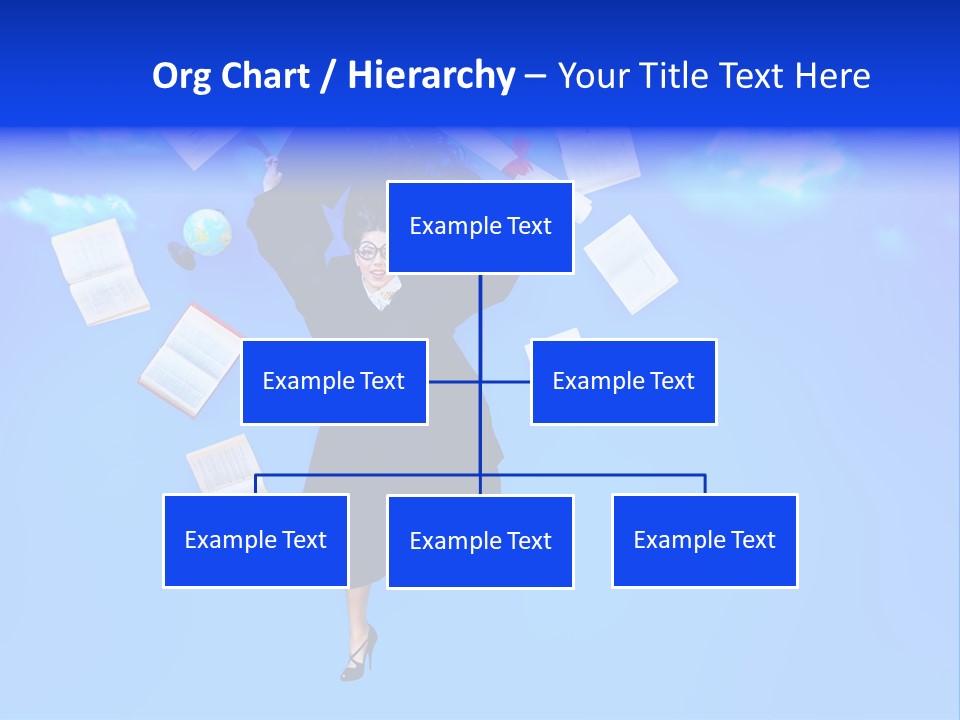 Org Chart / Hierarchy – Your Title Text Here

Example Text

Example Text

Example Text

Example Text

Example Text

Example Text